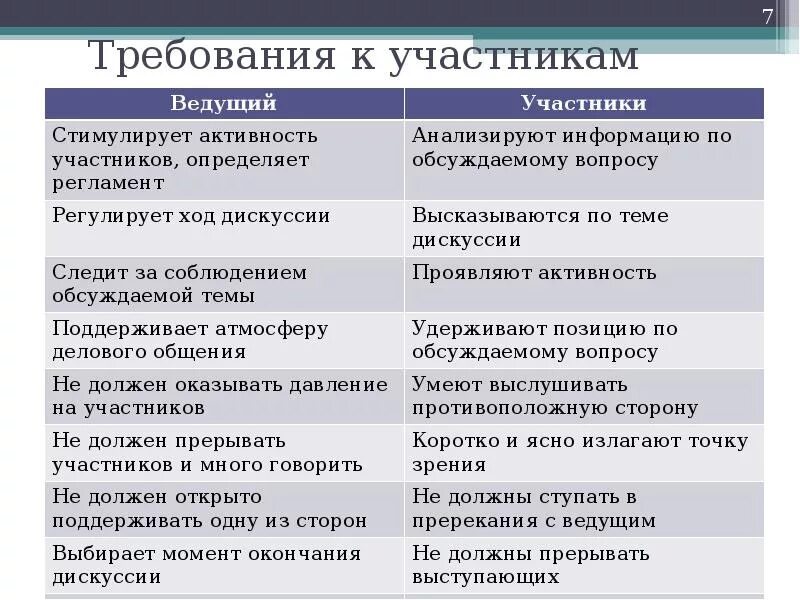 7

Требования к участникам

| Ведущий | Участники |
|---|---|
| Стимулирует активность участников, определяет регламент | Анализируют информацию по обсуждаемому вопросу |
| Регулирует ход дискуссии | Высказываются по теме дискуссии |
| Следит за соблюдением обсуждаемой темы | Проявляют активность |
| Поддерживает атмосферу делового общения | Удерживают позицию по обсуждаемому вопросу |
| Не должен оказывать давление на участников | Умеют выслушивать противоположную сторону |
| Не должен прерывать участников и много говорить | Коротко и ясно излагают точку зрения |
| Не должен открыто поддерживать одну из сторон | Не должны ступать в пререкания с ведущим |
| Выбирает момент окончания дискуссии | Не должны прерывать выступающих |